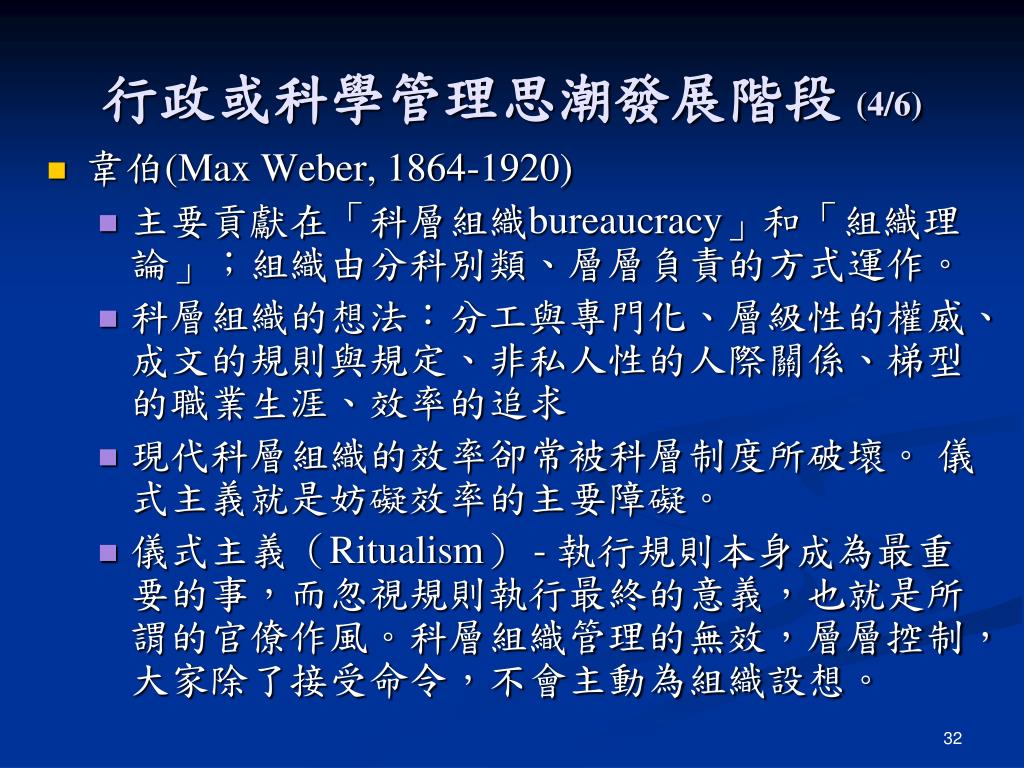 行政或科學管理思潮發展階段 (4/6)

韋伯(Max Weber, 1864-1920)

主要貢獻在「科層組織bureaucracy」和「組織理論」；組織由分科別類、層層負責的方式運作。

科層組織的想法：分工與專門化、層級性的權威、成文的規則與規定、非私人性的人際關係、梯型的職業生涯、效率的追求

現代科層組織的效率卻常被科層制度所破壞。 儀式主義就是妨礙效率的主要障礙。

儀式主義（Ritualism）- 執行規則本身成為最重要的事，而忽視規則執行最終的意義，也就是所謂的官僚作風。科層組織管理的無效，層層控制，大家除了接受命令，不會主動為組織設想。

32